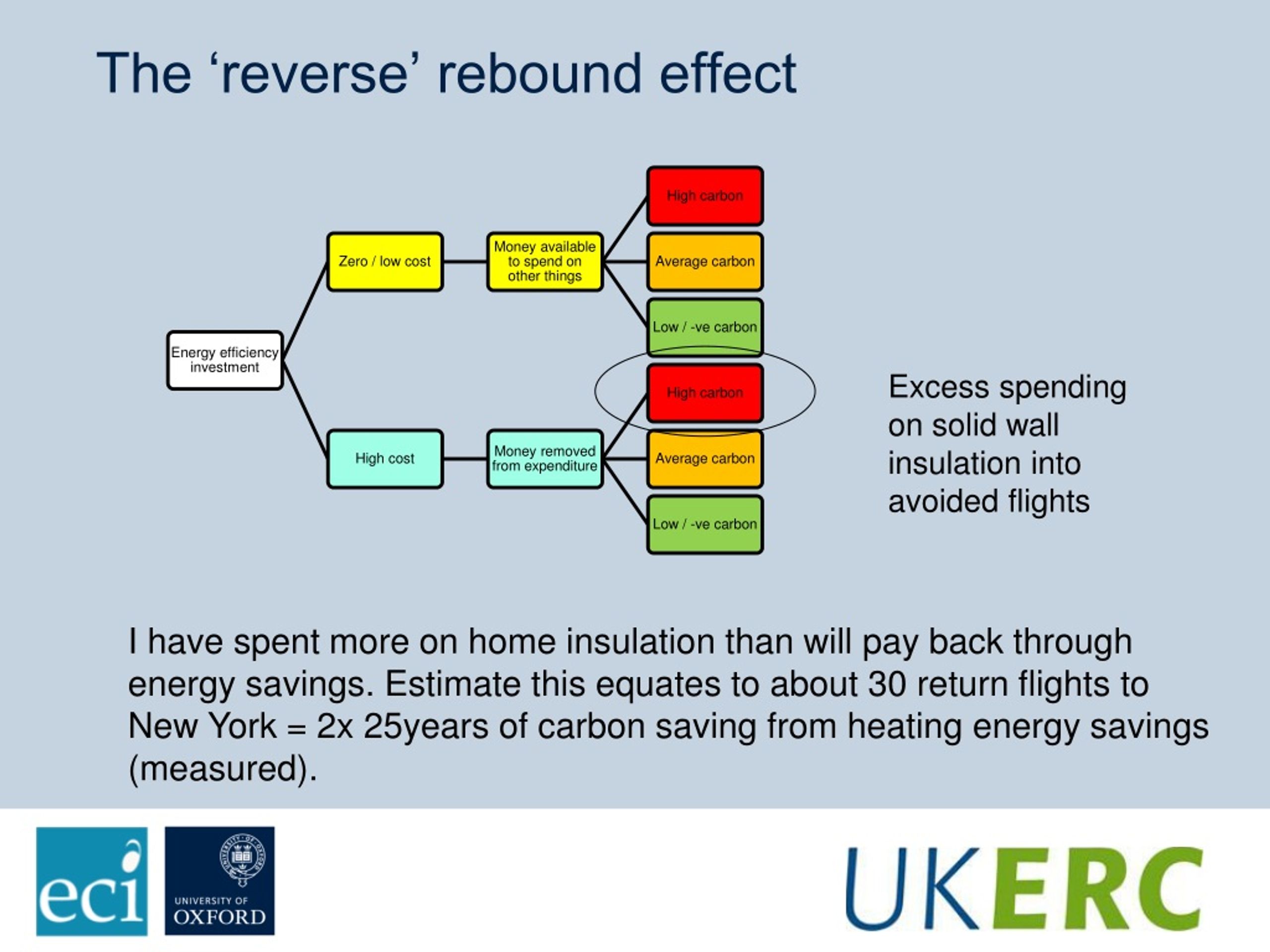 The ‘reverse’ rebound effect

Energy efficiency investment

Zero / low cost

Money available to spend on other things

High carbon

Average carbon

Low / -ve carbon

High cost

Money removed from expenditure

High carbon

Average carbon

Low / -ve carbon

Excess spending on solid wall insulation into avoided flights

I have spent more on home insulation than will pay back through energy savings. Estimate this equates to about 30 return flights to New York = 2x 25years of carbon saving from heating energy savings (measured).

eci

UNIVERSITY OF OXFORD

UKERC